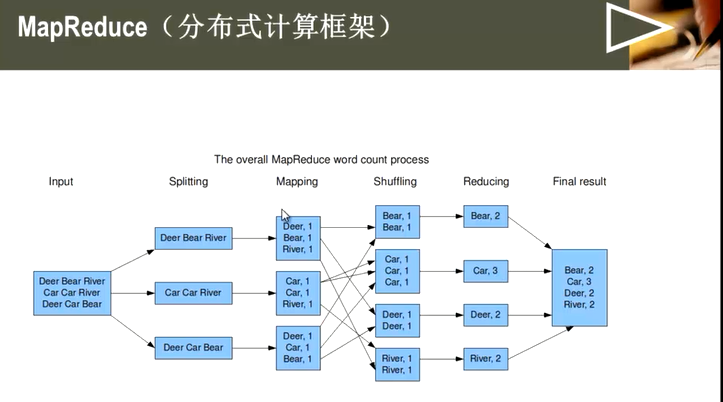 MapReduce（分布式计算框架）

The overall MapReduce word count process

Input

Splitting

Mapping

Shuffling

Reducing

Final result

Deer Bear River
Car Car River
Deer Car Bear

Deer Bear River

Car Car River

Deer Car Bear

Deer, 1
Bear, 1
River, 1

Car, 1
Car, 1
River, 1

Deer, 1
Car, 1
Bear, 1

Bear, 1
Bear, 1

Car, 1
Car, 1
Car, 1

Deer, 1
Deer, 1

River, 1
River, 1

Bear, 2

Car, 3

Deer, 2

River, 2

Bear, 2
Car, 3
Deer, 2
River, 2